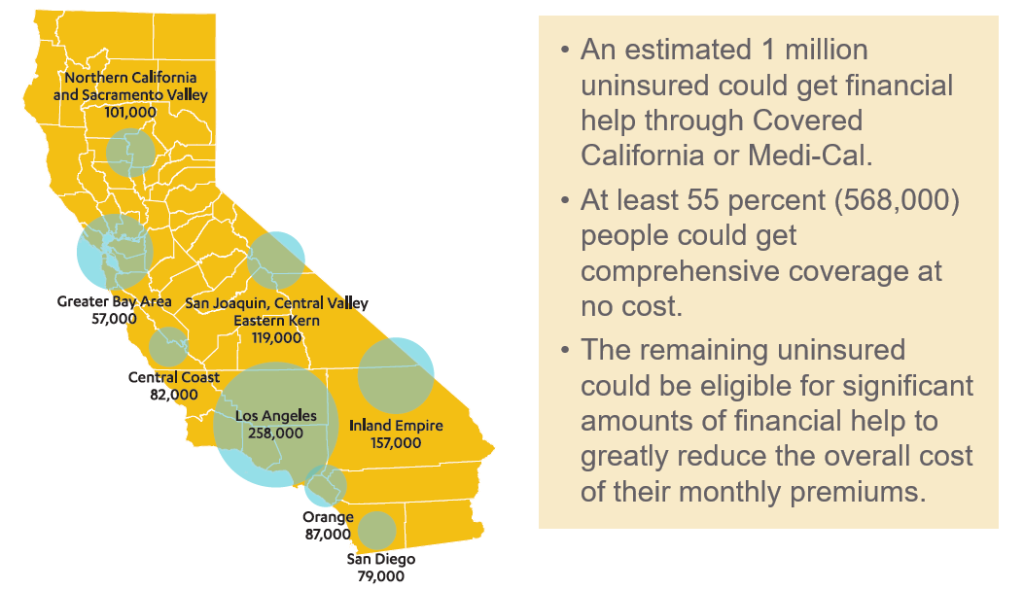 Northern California and Sacramento Valley
101,000

Greater Bay Area
57,000

San Joaquin, Central Valley
Eastern Kern
119,000

Central Coast
82,000

Los Angeles
258,000

Inland Empire
157,000

Orange
87,000

San Diego
79,000

• An estimated 1 million uninsured could get financial help through Covered California or Medi-Cal.

• At least 55 percent (568,000) people could get comprehensive coverage at no cost.

• The remaining uninsured could be eligible for significant amounts of financial help to greatly reduce the overall cost of their monthly premiums.